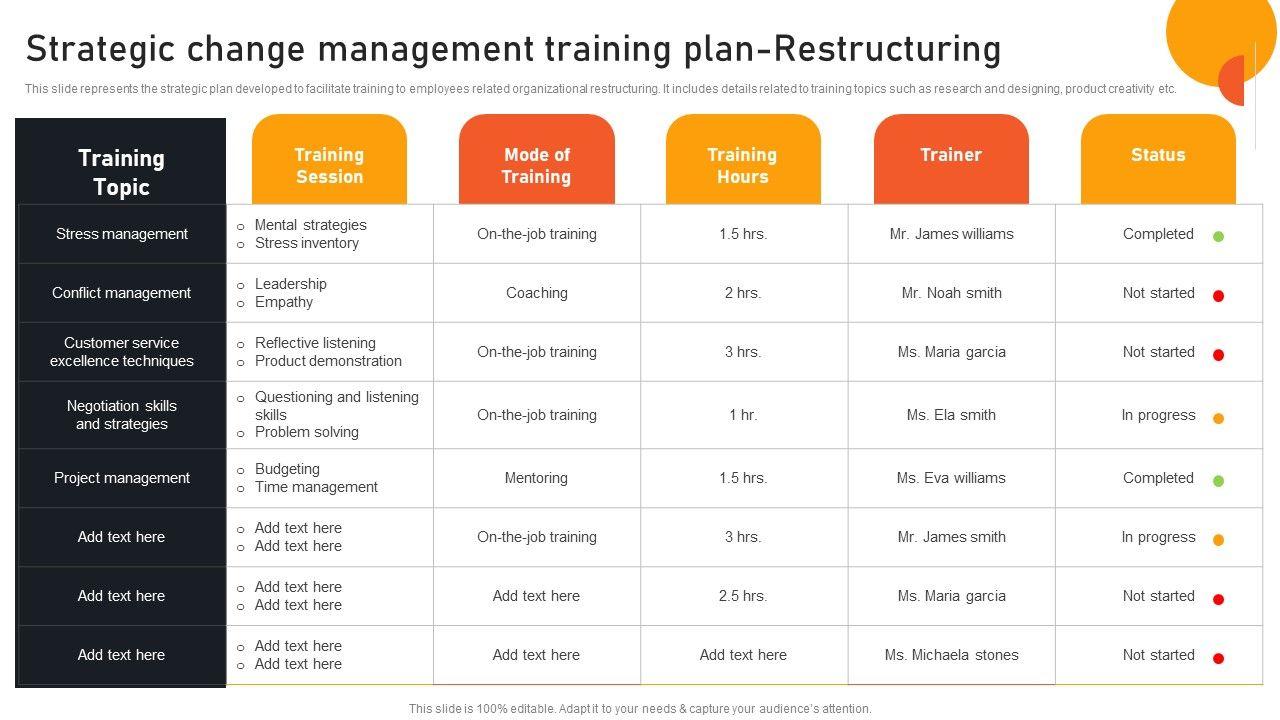 Strategic change management training plan-Restructuring

This slide represents the strategic plan developed to facilitate training to employees related organizational restructuring. It includes details related to training topics such as research and designing, product creativity etc.

| Training Topic | Training Session | Mode of Training | Training Hours | Trainer | Status |
|---|---|---|---|---|---|
| Stress management | ○ Mental strategies ○ Stress inventory | On-the-job training | 1.5 hrs. | Mr. James williams | Completed |
| Conflict management | ○ Leadership ○ Empathy | Coaching | 2 hrs. | Mr. Noah smith | Not started |
| Customer service excellence techniques | ○ Reflective listening ○ Product demonstration | On-the-job training | 3 hrs. | Ms. Maria garcia | Not started |
| Negotiation skills and strategies | ○ Questioning and listening skills ○ Problem solving | On-the-job training | 1 hr. | Ms. Ela smith | In progress |
| Project management | ○ Budgeting ○ Time management | Mentoring | 1.5 hrs. | Ms. Eva williams | Completed |
| Add text here | ○ Add text here ○ Add text here | On-the-job training | 3 hrs. | Mr. James smith | In progress |
| Add text here | ○ Add text here ○ Add text here | Add text here | 2.5 hrs. | Ms. Maria garcia | Not started |
| Add text here | ○ Add text here ○ Add text here | Add text here | Add text here | Ms. Michaela stones | Not started |

This slide is 100% editable. Adapt it to your needs & capture your audience's attention.